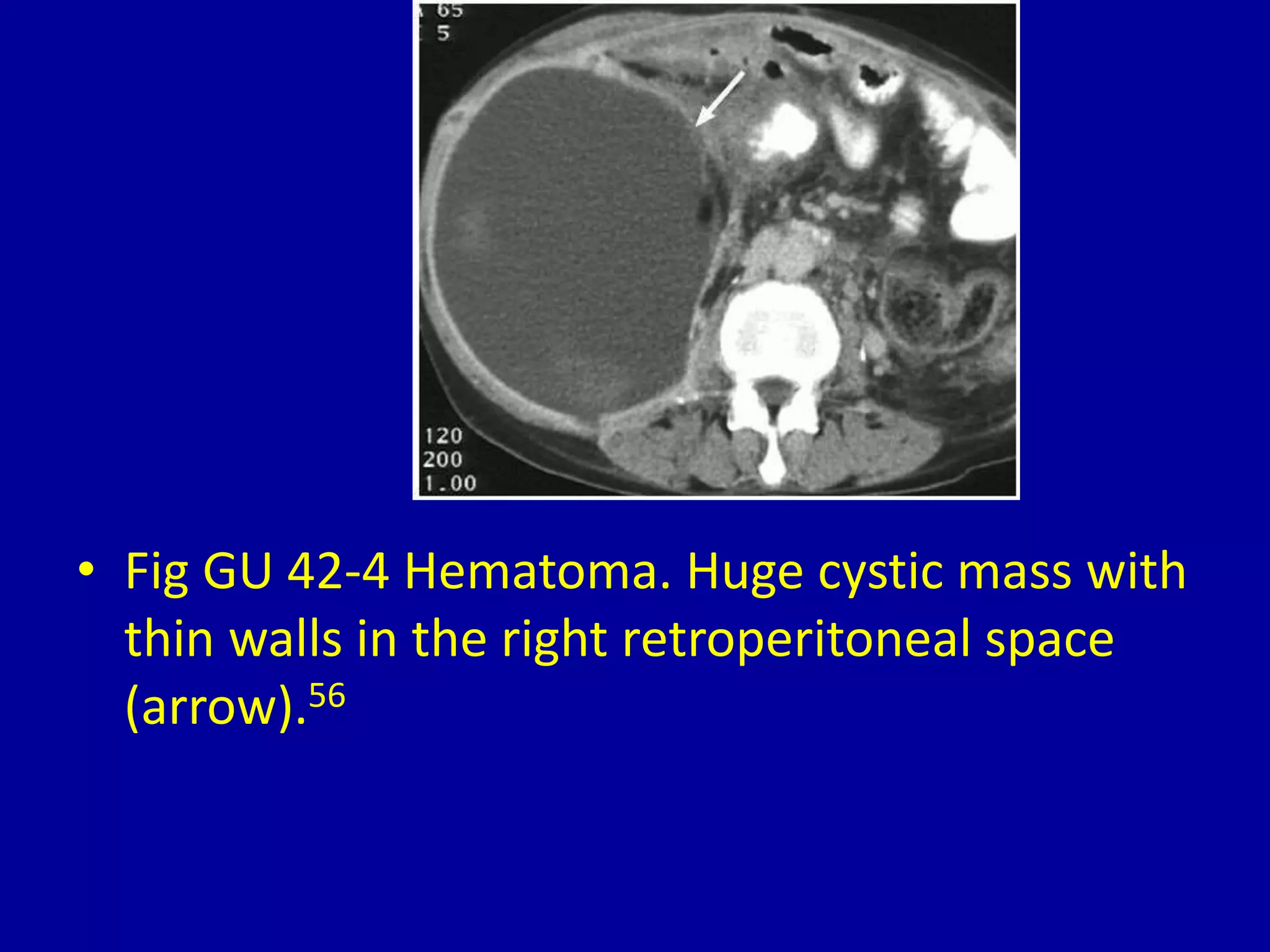 65
5

120
200
1.00

• Fig GU 42-4 Hematoma. Huge cystic mass with thin walls in the right retroperitoneal space (arrow).$^{56}$